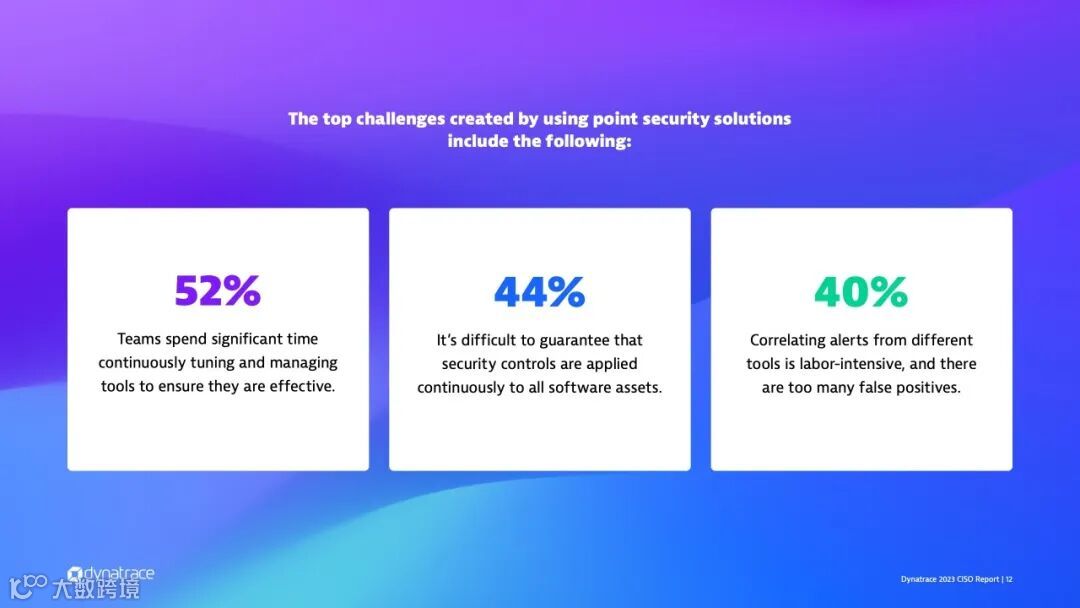 The top challenges created by using point security solutions include the following:

52%

Teams spend significant time continuously tuning and managing tools to ensure they are effective.

44%

It's difficult to guarantee that security controls are applied continuously to all software assets.

40%

Correlating alerts from different tools is labor-intensive, and there are too many false positives.

dynatrace

大数跨境

Dynatrace 2023 CISO Report | 12